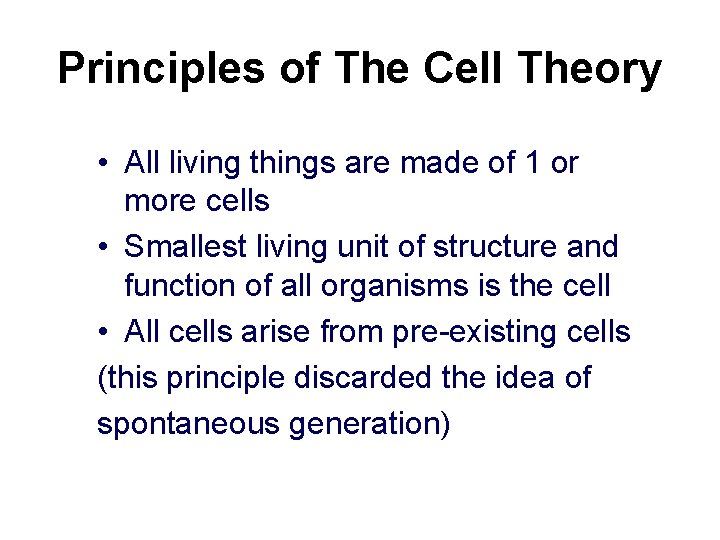 Principles of The Cell Theory

• All living things are made of 1 or more cells
• Smallest living unit of structure and function of all organisms is the cell
• All cells arise from pre-existing cells

(this principle discarded the idea of spontaneous generation)